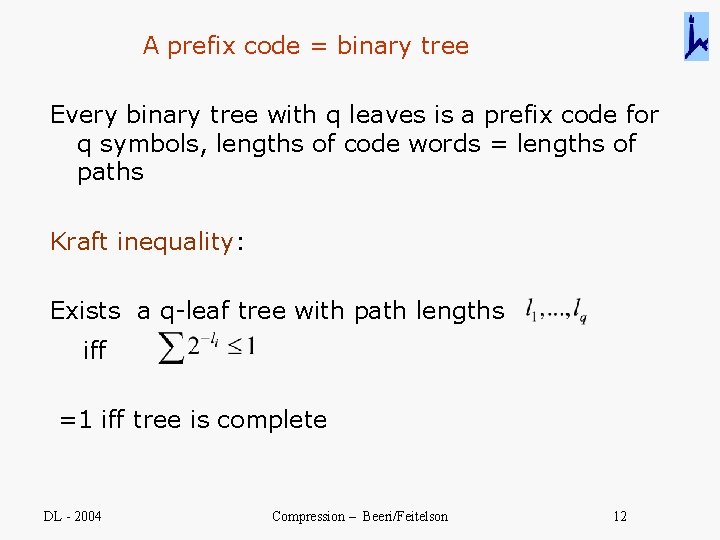 A prefix code = binary tree

Every binary tree with q leaves is a prefix code for q symbols, lengths of code words = lengths of paths

Kraft inequality:

Exists a q-leaf tree with path lengths $l_1,...,l_q$
iff $\sum 2^{-l_i} \leq 1$

=1 iff tree is complete

DL - 2004

Compression – Beeri/Feitelson

12